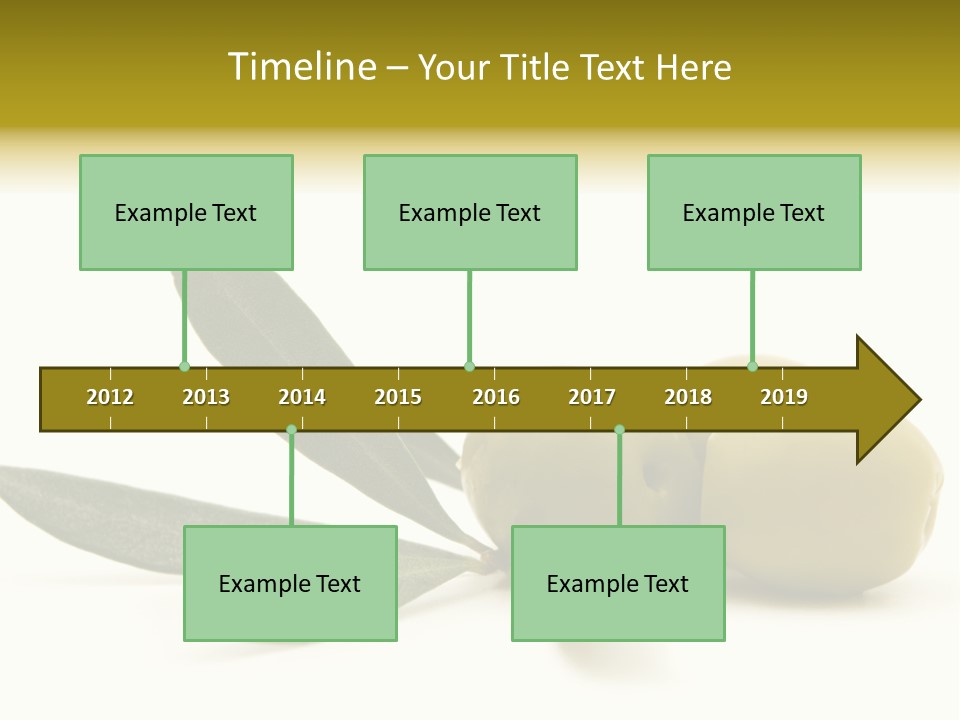 Timeline – Your Title Text Here

Example Text

Example Text

Example Text

2012 2013 2014 2015 2016 2017 2018 2019

Example Text

Example Text